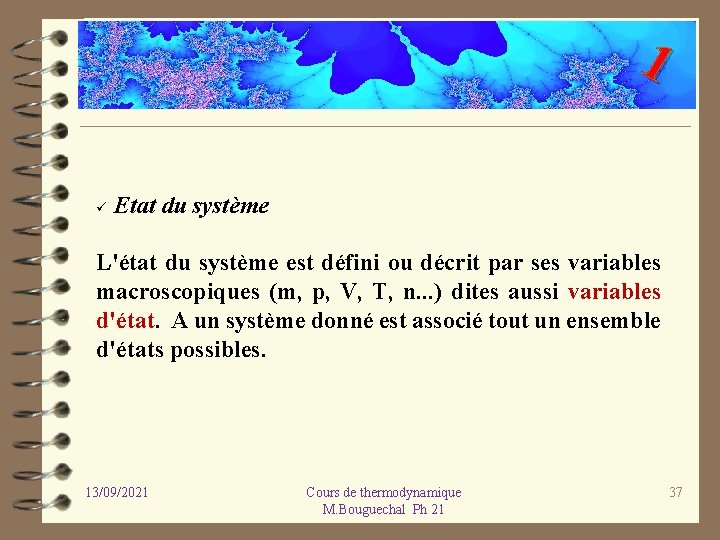 1

✓ Etat du système

L'état du système est défini ou décrit par ses variables macroscopiques (m, p, V, T, n...) dites aussi variables d'état. A un système donné est associé tout un ensemble d'états possibles.

13/09/2021

Cours de thermodynamique
M.Bouguechal Ph 21

37